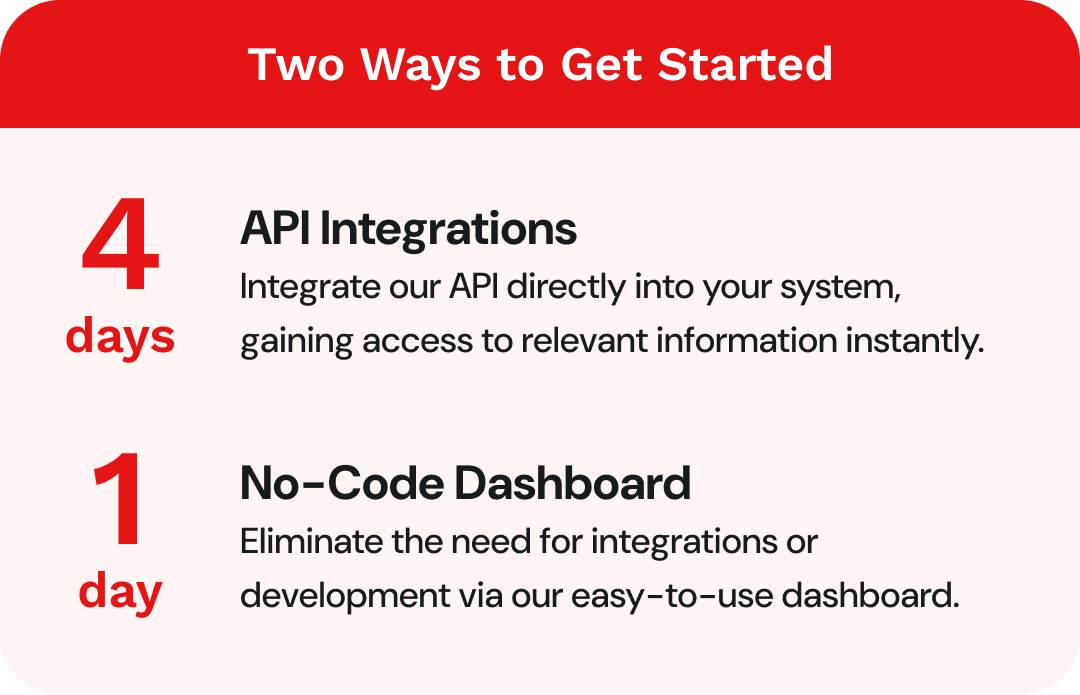 Two Ways to Get Started

4
days

API Integrations
Integrate our API directly into your system, gaining access to relevant information instantly.

1
day

No-Code Dashboard
Eliminate the need for integrations or development via our easy-to-use dashboard.